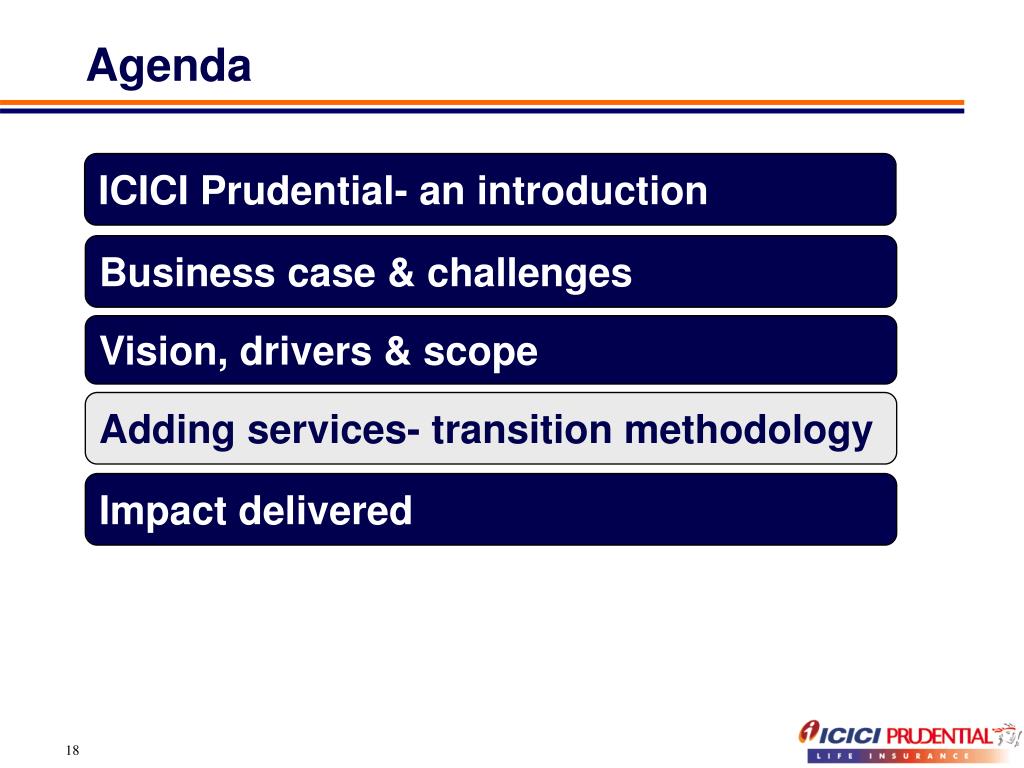 Agenda

ICICI Prudential- an introduction

Business case & challenges

Vision, drivers & scope

Adding services- transition methodology

Impact delivered

18

ICICI PRUDENTIAL
LIFE INSURANCE